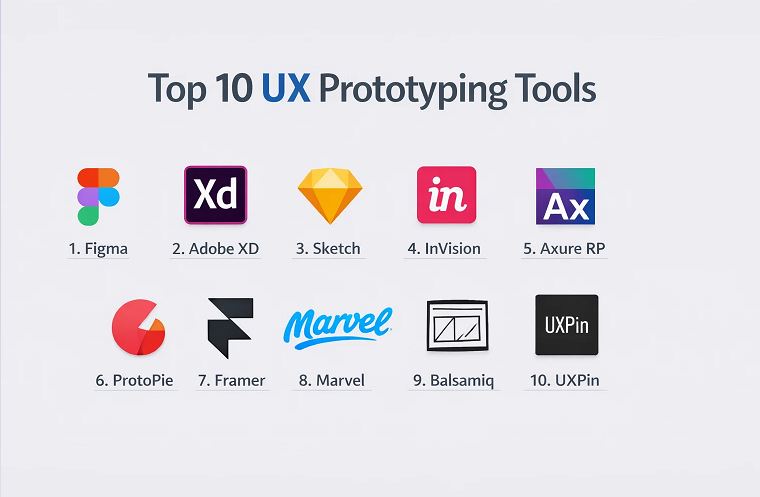 Top 10 UX Prototyping Tools

Xd

in

Ax

1. Figma
2. Adobe XD
3. Sketch
4. InVision
5. Axure RP

Marvel

UXPin

6. ProtoPie
7. Framer
8. Marvel
9. Balsamiq
10. UXPin